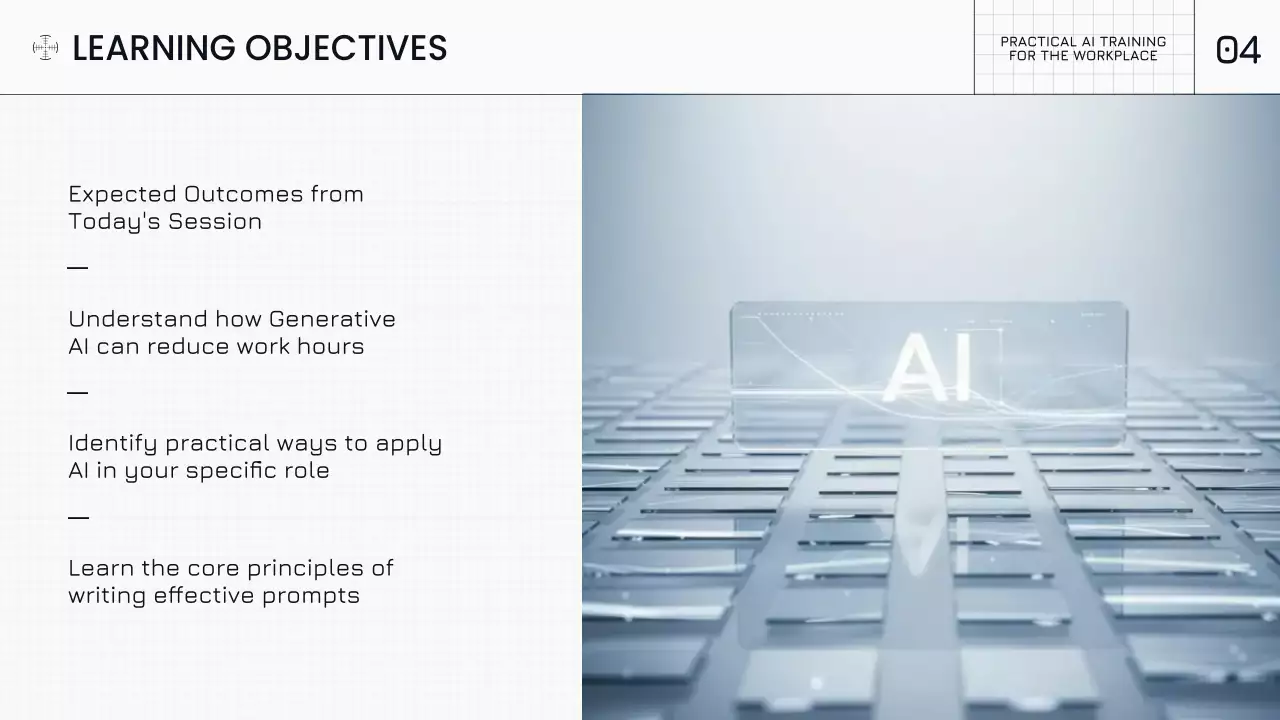 LEARNING OBJECTIVES

PRACTICAL AI TRAINING FOR THE WORKPLACE

04

Expected Outcomes from Today's Session

—

Understand how Generative AI can reduce work hours

—

Identify practical ways to apply AI in your specific role

—

Learn the core principles of writing effective prompts

AI